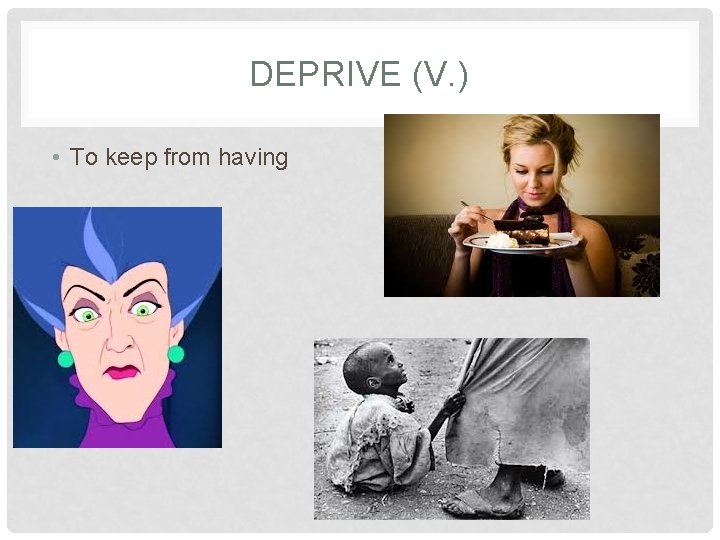 DEPRIVE (V.)

• To keep from having